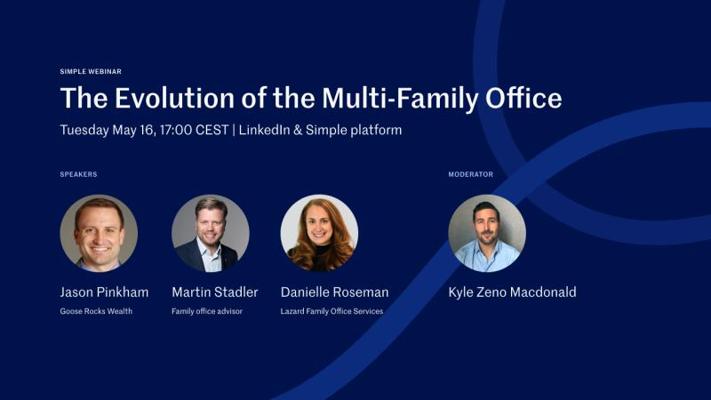 SIMPLE WEBINAR

The Evolution of the Multi-Family Office

Tuesday May 16, 17:00 CEST | LinkedIn & Simple platform

SPEAKERS

Jason Pinkham
Goose Rocks Wealth

Martin Stadler
Family office advisor

Danielle Roseman
Lazard Family Office Services

MODERATOR

Kyle Zeno Macdonald